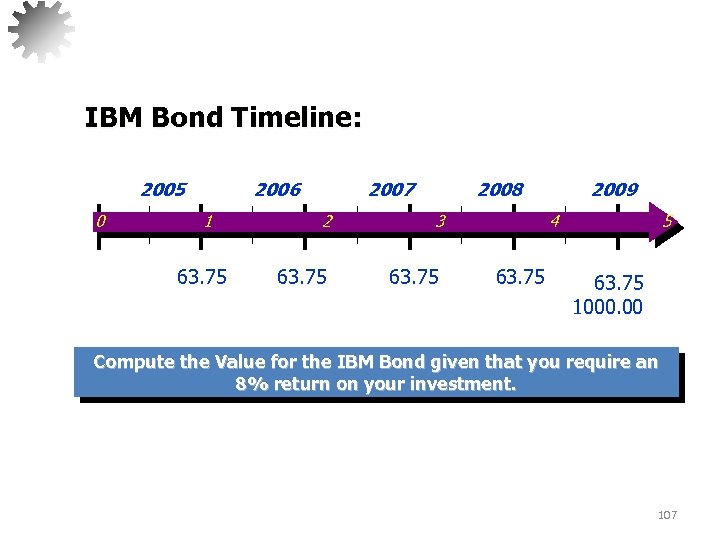 IBM Bond Timeline:

2005 2006 2007 2008 2009

0 1 2 3 4 5

63.75 63.75 63.75 63.75 63.75
1000.00

Compute the Value for the IBM Bond given that you require an 8% return on your investment.

107